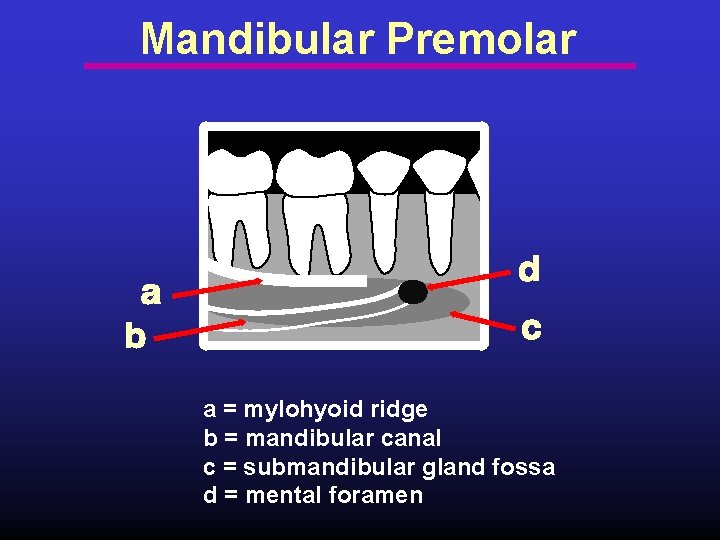 Mandibular Premolar

a

b

d

c

a = mylohyoid ridge
b = mandibular canal
c = submandibular gland fossa
d = mental foramen